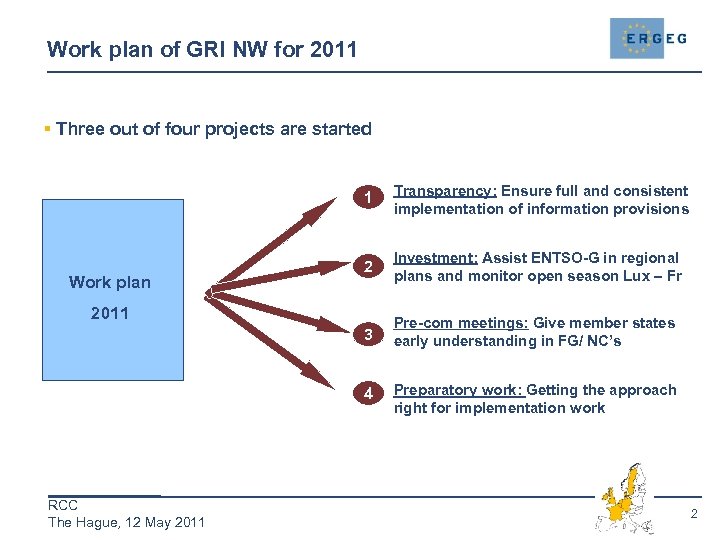 Work plan of GRI NW for 2011

ERGEG

▪ Three out of four projects are started

Work plan
2011

1 Transparency: Ensure full and consistent implementation of information provisions

2 Investment: Assist ENTSO-G in regional plans and monitor open season Lux – Fr

3 Pre-com meetings: Give member states early understanding in FG/ NC's

4 Preparatory work: Getting the approach right for implementation work

RCC
The Hague, 12 May 2011

2